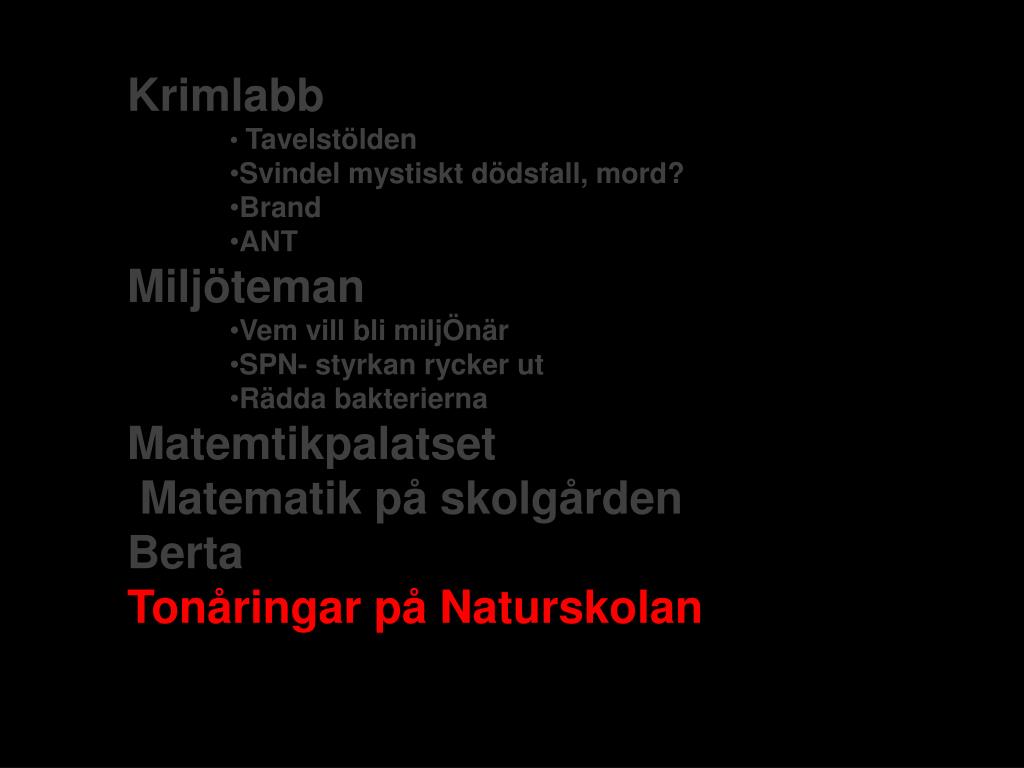 Krimlabb

• Tavelstölden
•Svindel mystiskt dödsfall, mord?
•Brand
•ANT

Miljöteman

•Vem vill bli miljÖnär
•SPN- styrkan rycker ut
•Rädda bakterierna

Matemtikpalatset

Matematik på skolgården

Berta

Tonåringar på Naturskolan